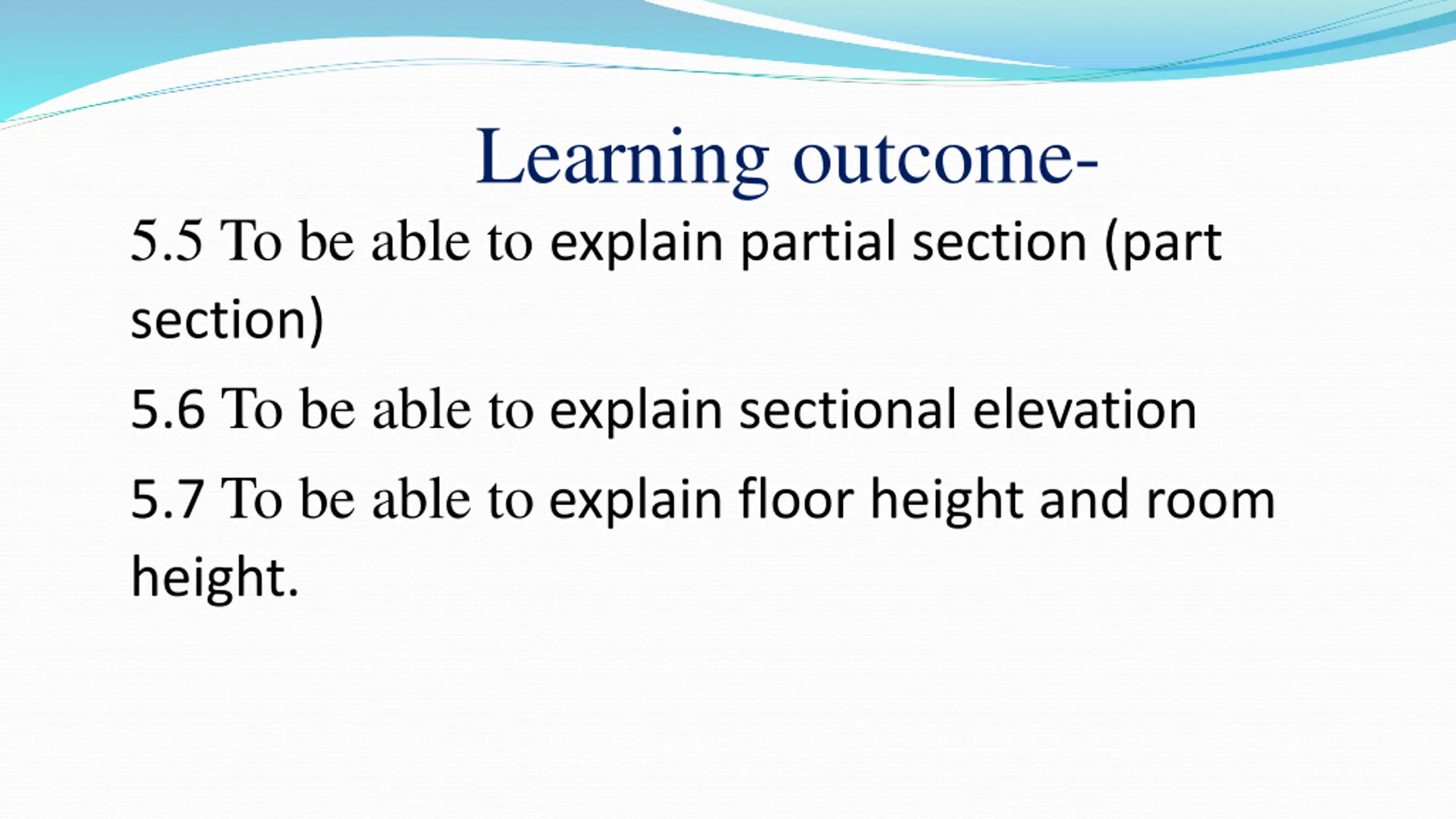 Learning outcome-

5.5 To be able to explain partial section (part section)

5.6 To be able to explain sectional elevation

5.7 To be able to explain floor height and room height.